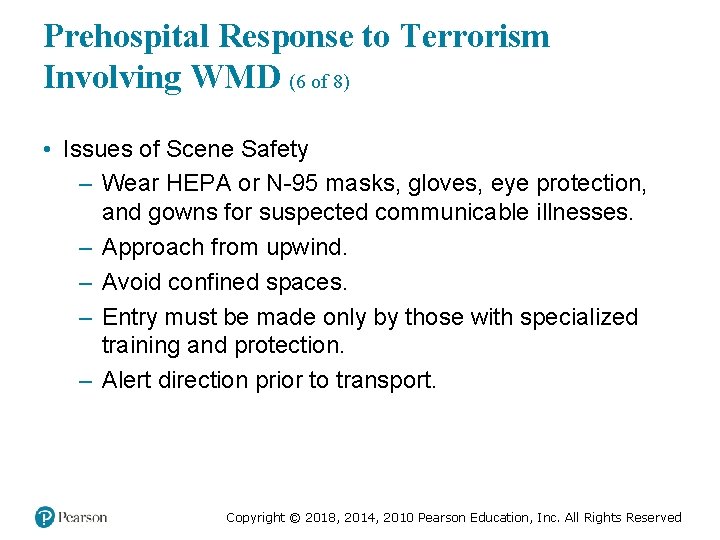 Prehospital Response to Terrorism Involving WMD (6 of 8)

• Issues of Scene Safety
– Wear HEPA or N-95 masks, gloves, eye protection, and gowns for suspected communicable illnesses.
– Approach from upwind.
– Avoid confined spaces.
– Entry must be made only by those with specialized training and protection.
– Alert direction prior to transport.

Pearson

Copyright © 2018, 2014, 2010 Pearson Education, Inc. All Rights Reserved